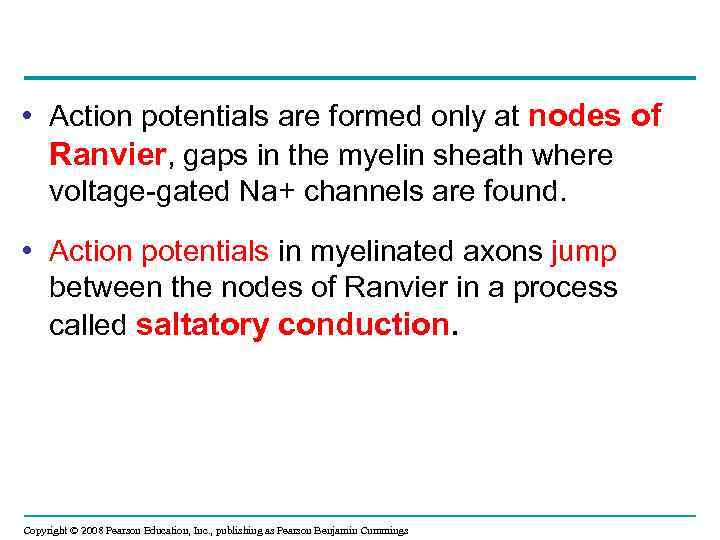 • Action potentials are formed only at nodes of Ranvier, gaps in the myelin sheath where voltage-gated Na+ channels are found.

• Action potentials in myelinated axons jump between the nodes of Ranvier in a process called saltatory conduction.

Copyright © 2008 Pearson Education, Inc., publishing as Pearson Benjamin Cummings